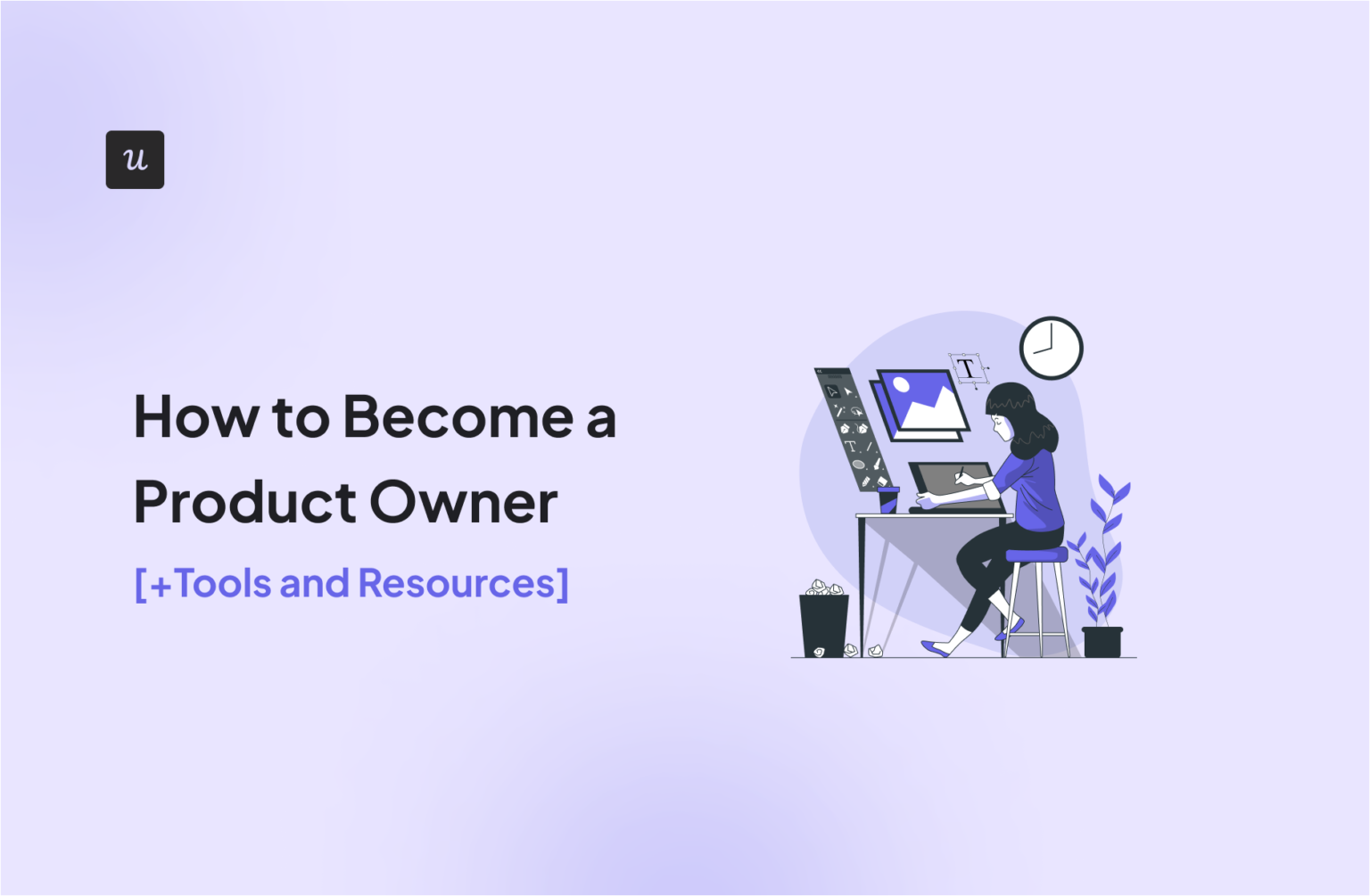 u

How to Become a Product Owner

[+Tools and Resources]

T